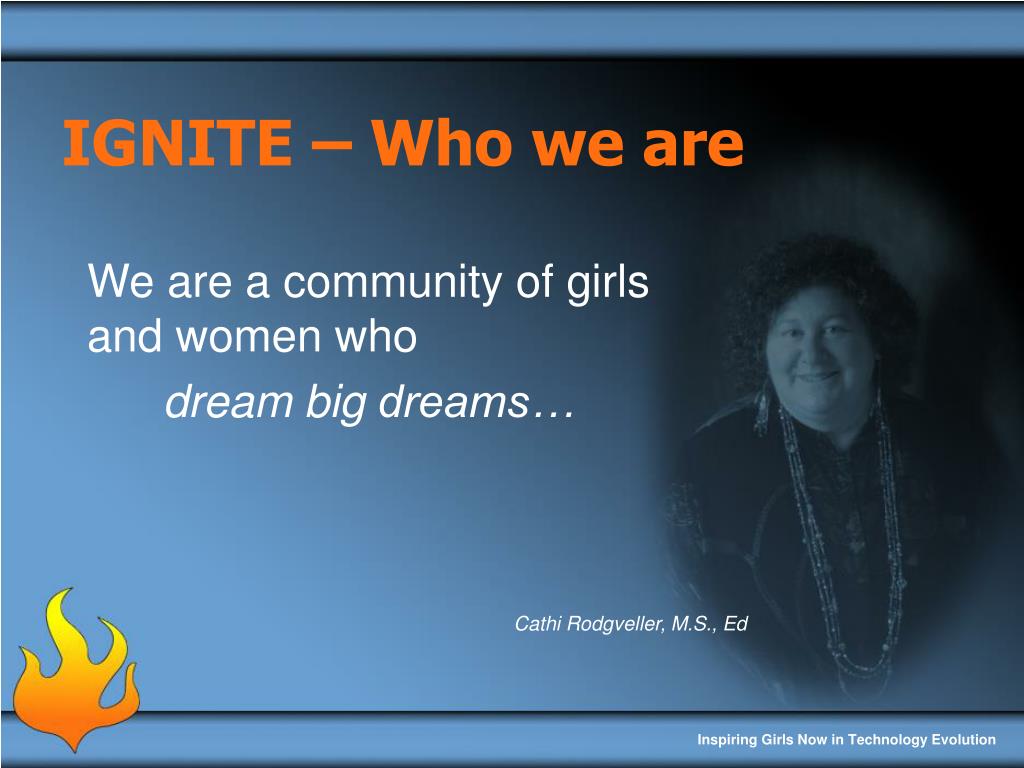 IGNITE – Who we are

We are a community of girls and women who

dream big dreams…

Cathi Rodgveller, M.S., Ed

Inspiring Girls Now in Technology Evolution